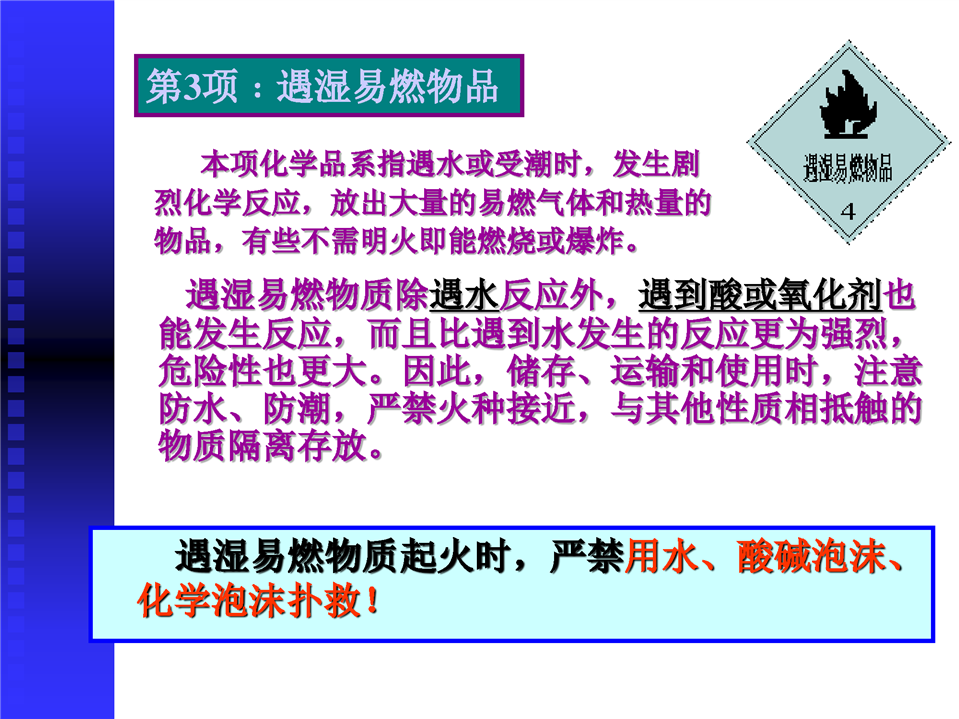 第3项：遇湿易燃物品

遇湿易燃物品

4

本项化学品系指遇水或受潮时，发生剧烈化学反应，放出大量的易燃气体和热量的物品，有些不需明火即能燃烧或爆炸。

遇湿易燃物质除遇水反应外，遇到酸或氧化剂也能发生反应，而且比遇到水发生的反应更为强烈，危险性也更大。因此，储存、运输和使用时，注意防水、防潮，严禁火种接近，与其他性质相抵触的物质隔离存放。

遇湿易燃物质起火时，严禁用水、酸碱泡沫、化学泡沫扑救！